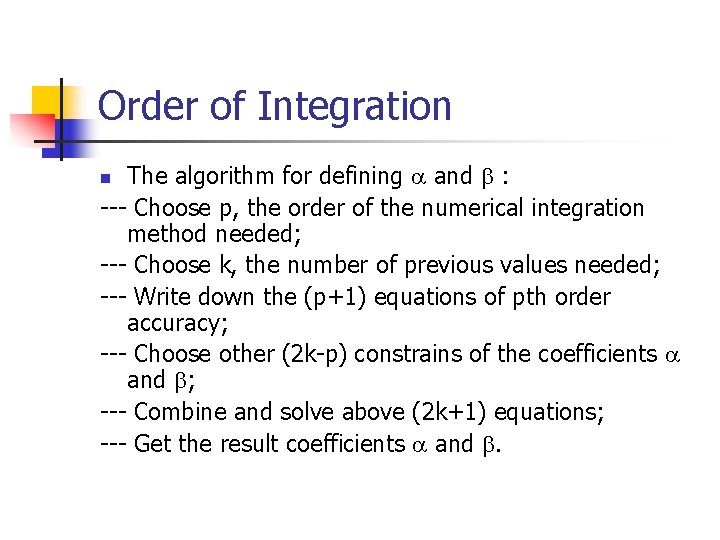 Order of Integration

The algorithm for defining $\alpha$ and $\beta$ :

--- Choose p, the order of the numerical integration method needed;

--- Choose k, the number of previous values needed;

--- Write down the (p+1) equations of pth order accuracy;

--- Choose other (2k-p) constrains of the coefficients $\alpha$ and $\beta$;

--- Combine and solve above (2k+1) equations;

--- Get the result coefficients $\alpha$ and $\beta$.